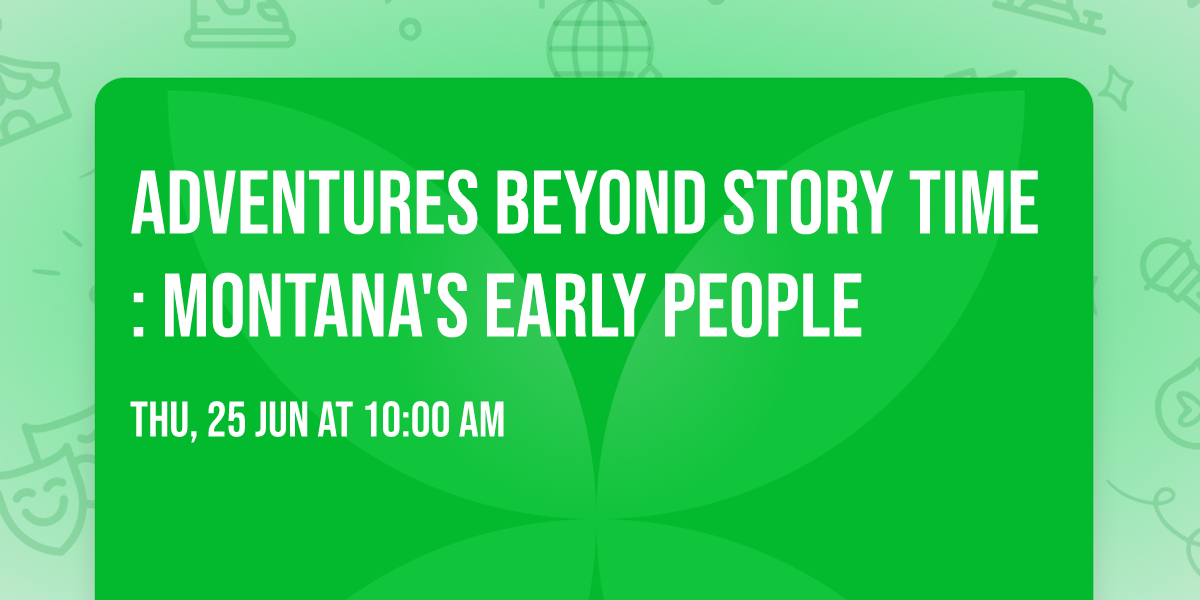 ADVENTURES BEYOND STORY TIME : MONTANA'S EARLY PEOPLE

THU, 25 JUN AT 10:00 AM